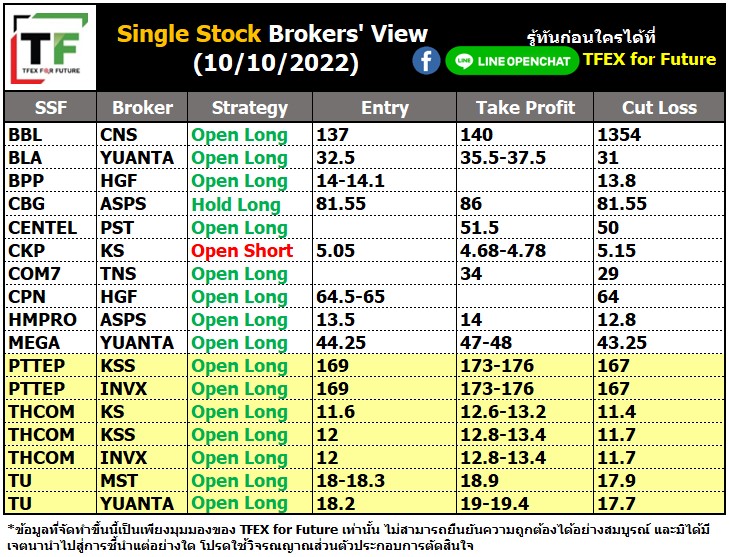 TF
TFEX FOR FUTURE

Single Stock Brokers' View
(10/10/2022)

รู้ทันก่อนใครได้ที่
LINE OPENCHAT TFEX for Future

| SSF | Broker | Strategy | Entry | Take Profit | Cut Loss |
|---|---|---|---|---|---|
| BBL | CNS | Open Long | 137 | 140 | 1354 |
| BLA | YUANTA | Open Long | 32.5 | 35.5-37.5 | 31 |
| BPP | HGF | Open Long | 14-14.1 | | 13.8 |
| CBG | ASPS | Hold Long | 81.55 | 86 | 81.55 |
| CENTEL | PST | Open Long | | 51.5 | 50 |
| CKP | KS | Open Short | 5.05 | 4.68-4.78 | 5.15 |
| COM7 | TNS | Open Long | | 34 | 29 |
| CPN | HGF | Open Long | 64.5-65 | | 64 |
| HMPRO | ASPS | Open Long | 13.5 | 14 | 12.8 |
| MEGA | YUANTA | Open Long | 44.25 | 47-48 | 43.25 |
| PTTEP | KSS | Open Long | 169 | 173-176 | 167 |
| PTTEP | INVX | Open Long | 169 | 173-176 | 167 |
| THCOM | KS | Open Long | 11.6 | 12.6-13.2 | 11.4 |
| THCOM | KSS | Open Long | 12 | 12.8-13.4 | 11.7 |
| THCOM | INVX | Open Long | 12 | 12.8-13.4 | 11.7 |
| TU | MST | Open Long | 18-18.3 | 18.9 | 17.9 |
| TU | YUANTA | Open Long | 18.2 | 19-19.4 | 17.7 |

*ข้อมูลที่จัดทำขึ้นนี้เป็นเพียงมุมมองของ TFEX for Future เท่านั้น ไม่สามารถยืนยันความถูกต้องได้อย่างสมบูรณ์ และมิได้มีเจตนานำไปสู่การชี้นำแต่อย่างใด โปรดใช้วิจารณญาณส่วนตัวประกอบการตัดสินใจ